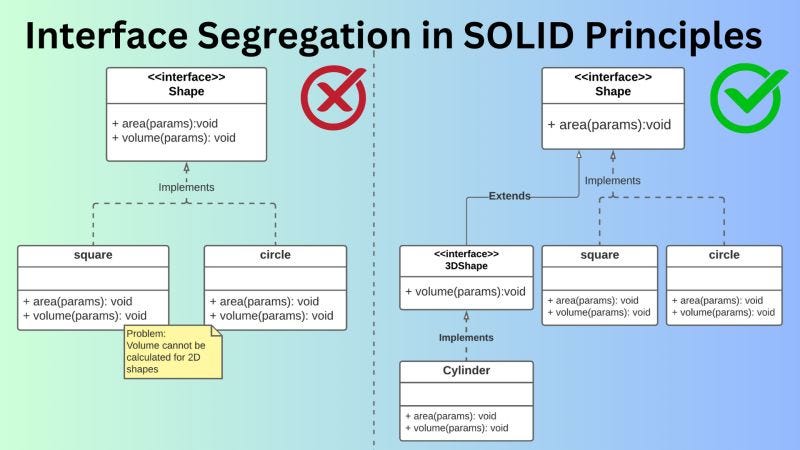 Interface Segregation in SOLID Principles

<<interface>>
Shape

+ area(params):void
+ volume(params): void

Implements

square

+ area(params): void
+ volume(params): void

circle

+ area(params): void
+ volume(params): void

Problem:
Volume cannot be calculated for 2D shapes

<<interface>>
Shape

+ area(params):void

Extends

Implements

<<interface>>
3DShape

+ volume(params):void

square

+ area(params): void
+ volume(params): void

circle

+ area(params): void
+ volume(params): void

Implements

Cylinder

+ area(params): void
+ volume(params): void